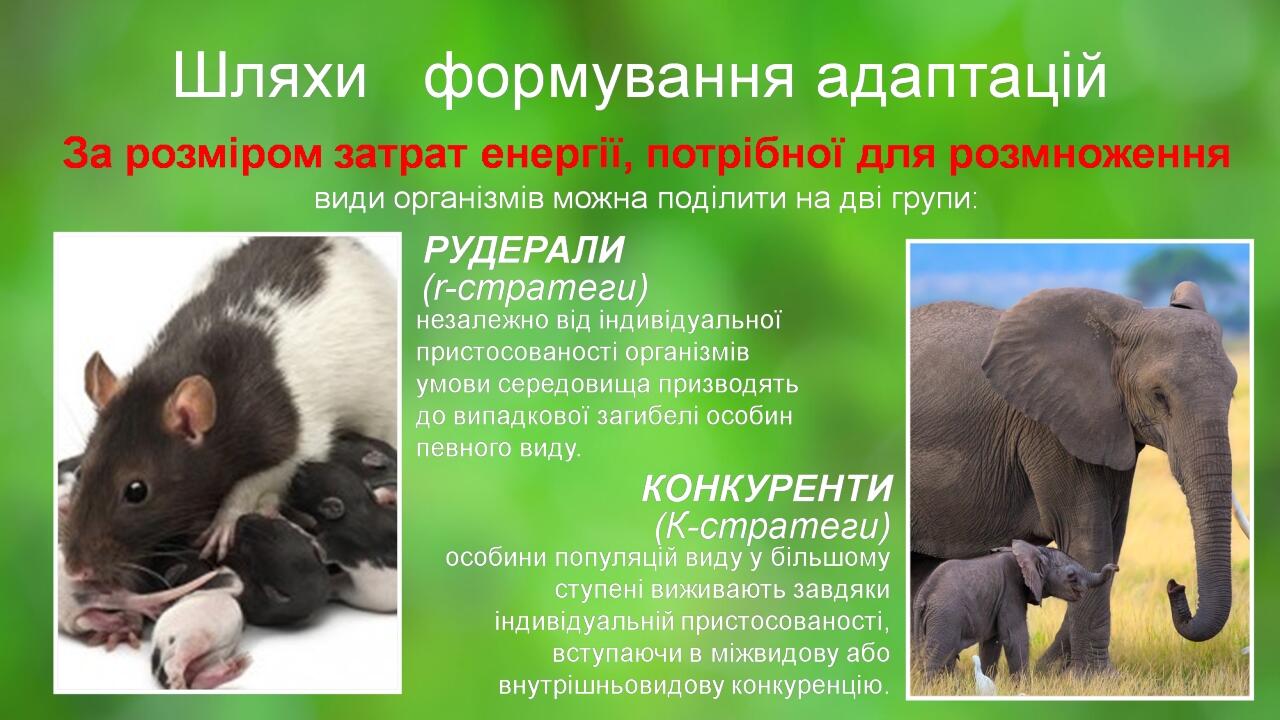 Шляхи формування адаптацій

За розміром затрат енергії, потрібної для розмноження види організмів можна поділити на дві групи:

РУДЕРАЛИ
(r-стратеги)
незалежно від індивідуальної пристосованості організмів умови середовища призводять до випадкової загибелі особин певного виду.

КОНКУРЕНТИ
(К-стратеги)
особини популяцій виду у більшому ступені виживають завдяки індивідуальній пристосованості, вступаючи в міжвидову або внутрішньовидову конкуренцію.